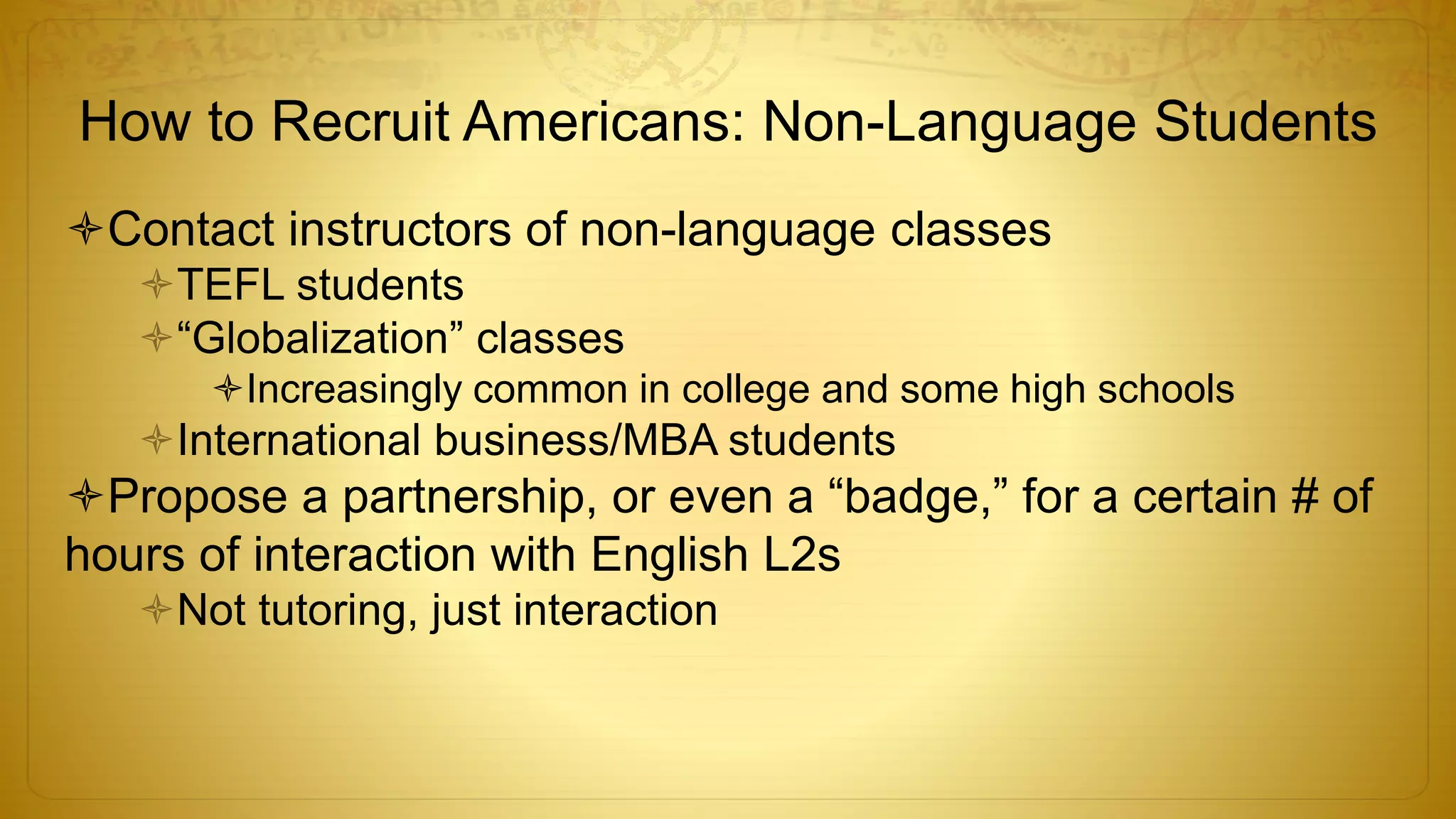 How to Recruit Americans: Non-Language Students

✧Contact instructors of non-language classes

✧TEFL students

✧“Globalization” classes

✧Increasingly common in college and some high schools

✧International business/MBA students

✧Propose a partnership, or even a “badge,” for a certain # of hours of interaction with English L2s

✧Not tutoring, just interaction